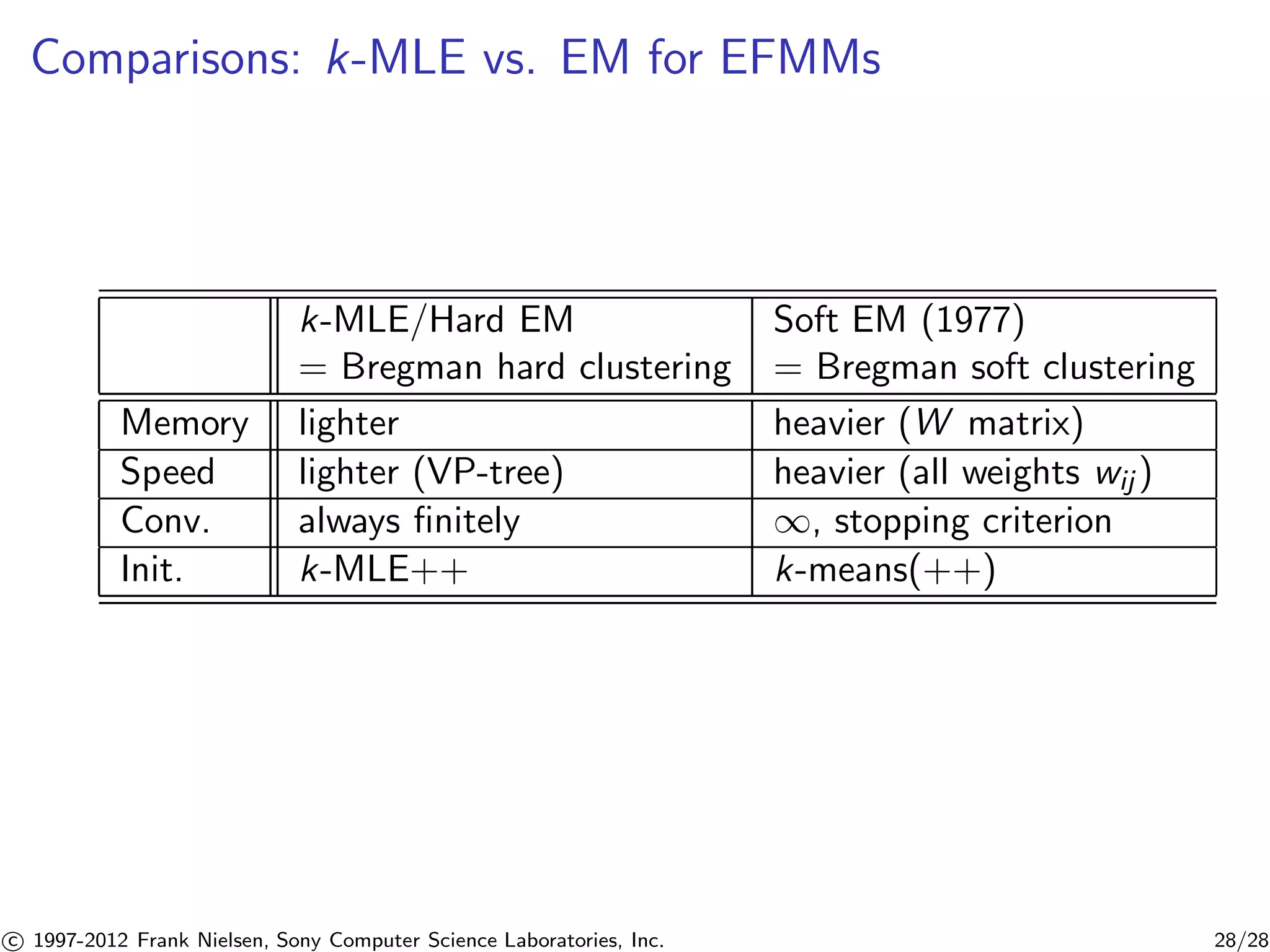 Comparisons: $k$-MLE vs. EM for EFMMs

| | $k$-MLE/Hard EM = Bregman hard clustering | Soft EM (1977) = Bregman soft clustering |
|---|---|---|
| Memory | lighter | heavier ($W$ matrix) |
| Speed | lighter (VP-tree) | heavier (all weights $w_{ij}$) |
| Conv. | always finitely | $\infty$, stopping criterion |
| Init. | $k$-MLE++ | $k$-means(++) |

© 1997-2012 Frank Nielsen, Sony Computer Science Laboratories, Inc. 28/28